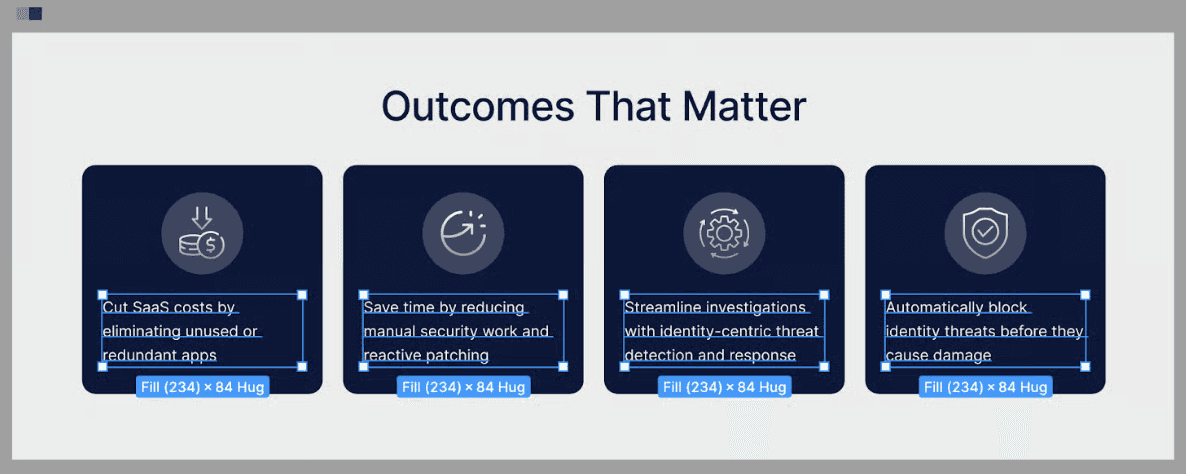 Outcomes That Matter

Cut SaaS costs by eliminating unused or redundant apps

Fill (234) × 84 Hug

Save time by reducing manual security work and reactive patching

Fill (234) × 84 Hug

Streamline investigations with identity-centric threat detection and response

Fill (234) × 84 Hug

Automatically block identity threats before they cause damage

Fill (234) × 84 Hug